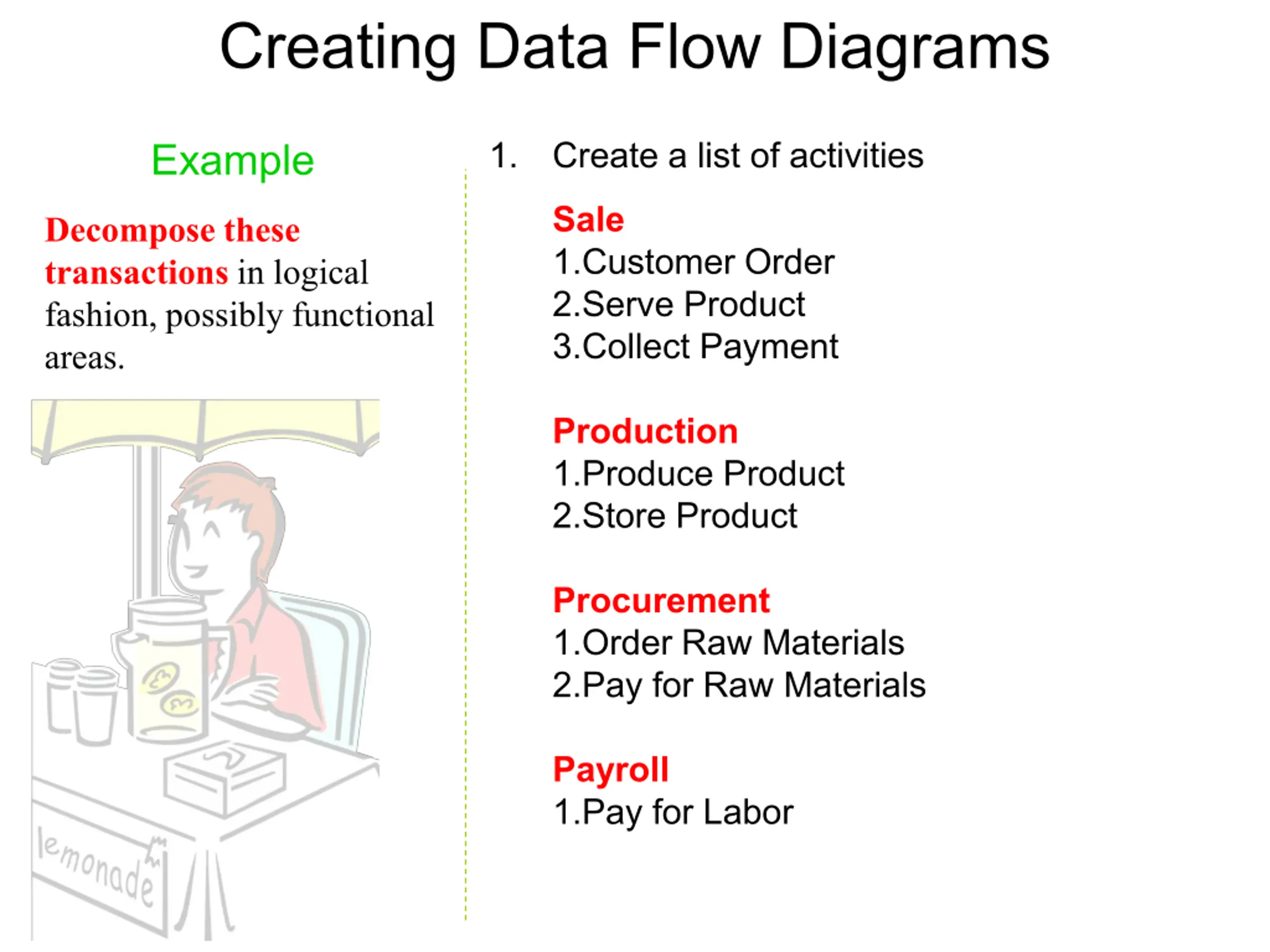 Creating Data Flow Diagrams

Example

Decompose these transactions in logical fashion, possibly functional areas.

lemonade

1. Create a list of activities

Sale
1.Customer Order
2.Serve Product
3.Collect Payment

Production
1.Produce Product
2.Store Product

Procurement
1.Order Raw Materials
2.Pay for Raw Materials

Payroll
1.Pay for Labor